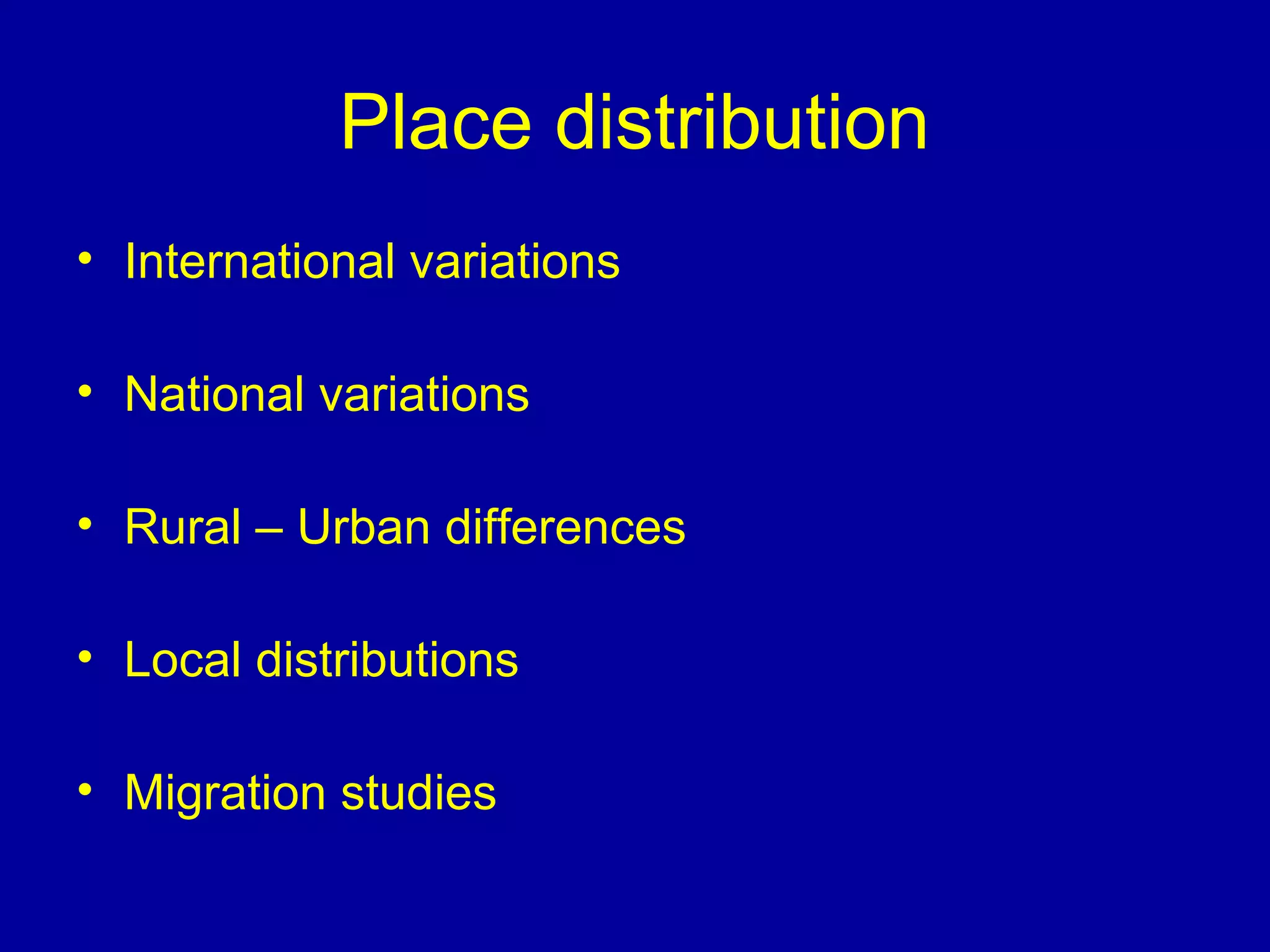 Place distribution

• International variations

• National variations

• Rural – Urban differences

• Local distributions

• Migration studies